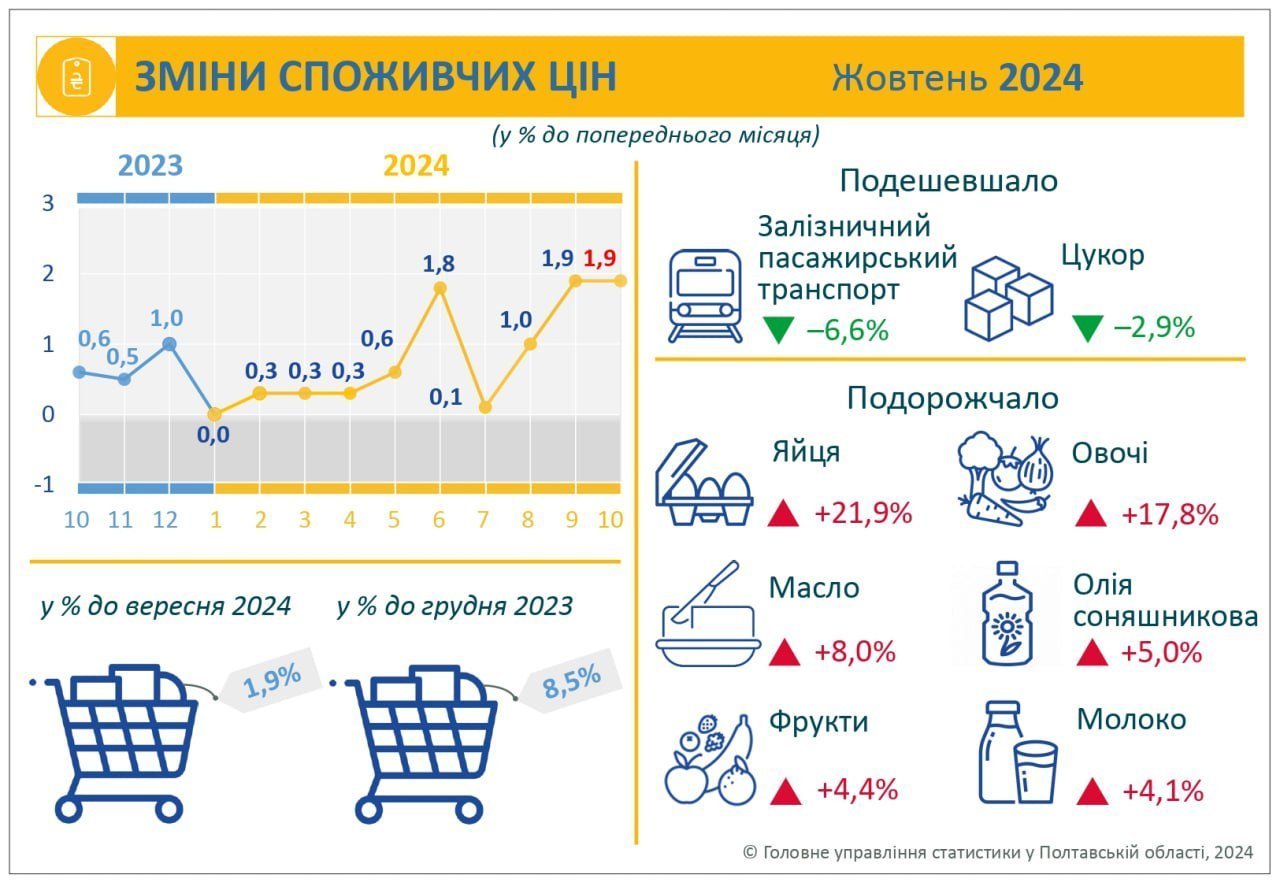 ₴ ЗМІНИ СПОЖИВЧИХ ЦІН Жовтень 2024

(у % до попереднього місяця)

2023 2024

3
2
1
0
-1

0,6 0,5 1,0 0,0 0,3 0,3 0,3 0,6 1,8 0,1 1,0 1,9 1,9

10 11 12 1 2 3 4 5 6 7 8 9 10

у % до вересня 2024

1,9%

у % до грудня 2023

8,5%

Подешевшало

Залізничний пасажирський транспорт
▼ –6,6%

Цукор
▼ –2,9%

Подорожчало

Яйця
▲ +21,9%

Овочі
▲ +17,8%

Масло
▲ +8,0%

Олія соняшникова
▲ +5,0%

Фрукти
▲ +4,4%

Молоко
▲ +4,1%

© Головне управління статистики у Полтавській області, 2024